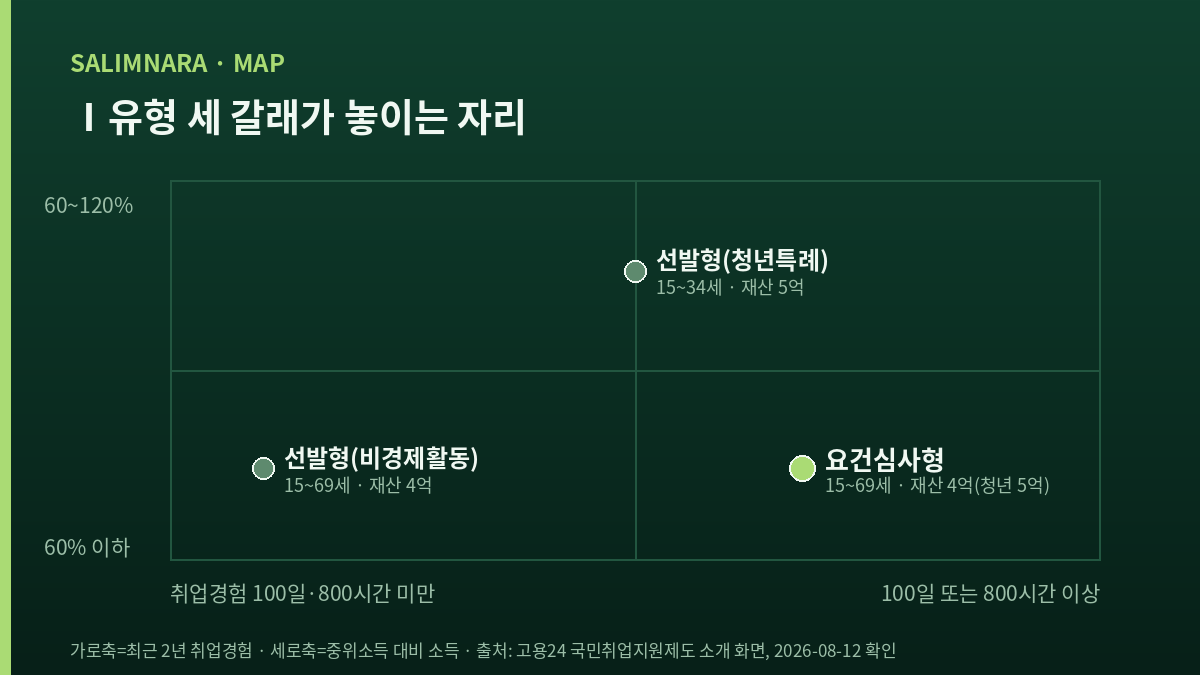 SALIMNARA · MAP

I 유형 세 갈래가 놓이는 자리

60~120%

60% 이하

선발형(청년특례)
15~34세 · 재산 5억

선발형(비경제활동)
15~69세 · 재산 4억

요건심사형
15~69세 · 재산 4억(청년 5억)

취업경험 100일·800시간 미만

100일 또는 800시간 이상

가로축=최근 2년 취업경험 · 세로축=중위소득 대비 소득 · 출처: 고용24 국민취업지원제도 소개 화면, 2026-08-12 확인